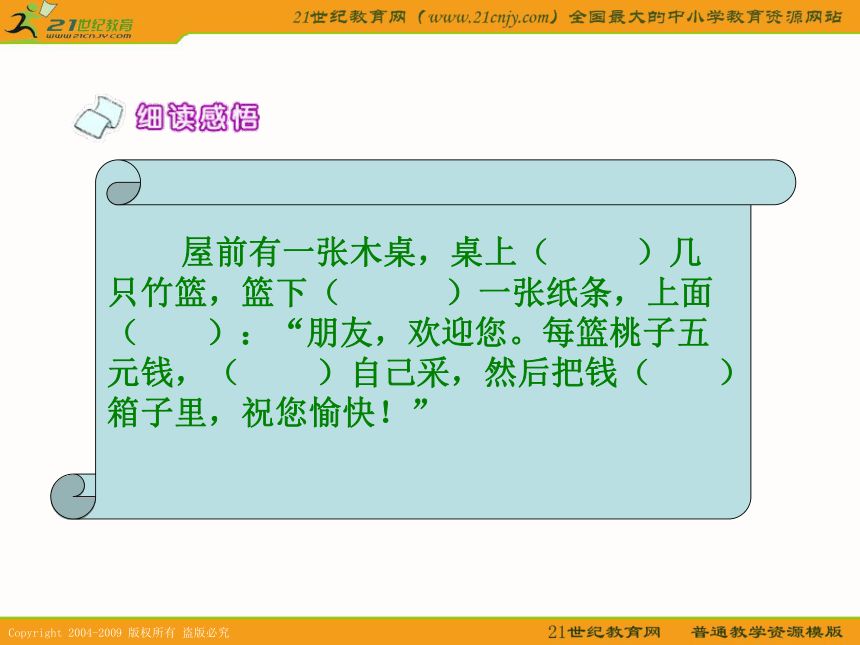 21世纪教育
www.21cnjy.com

21世纪教育网（www.21cnjy.com）全国最大的中小学教育资源网站

细读感悟

屋前有一张木桌，桌上（　　）几只竹篮，篮下（　　）一张纸条，上面（　　）：“朋友，欢迎您。每篮桃子五元钱，（　　）自己采，然后把钱（　　）箱子里，祝您愉快！”

Copyright 2004-2009 版权所有 盗版必究

21世纪教育网　普通教学资源模版